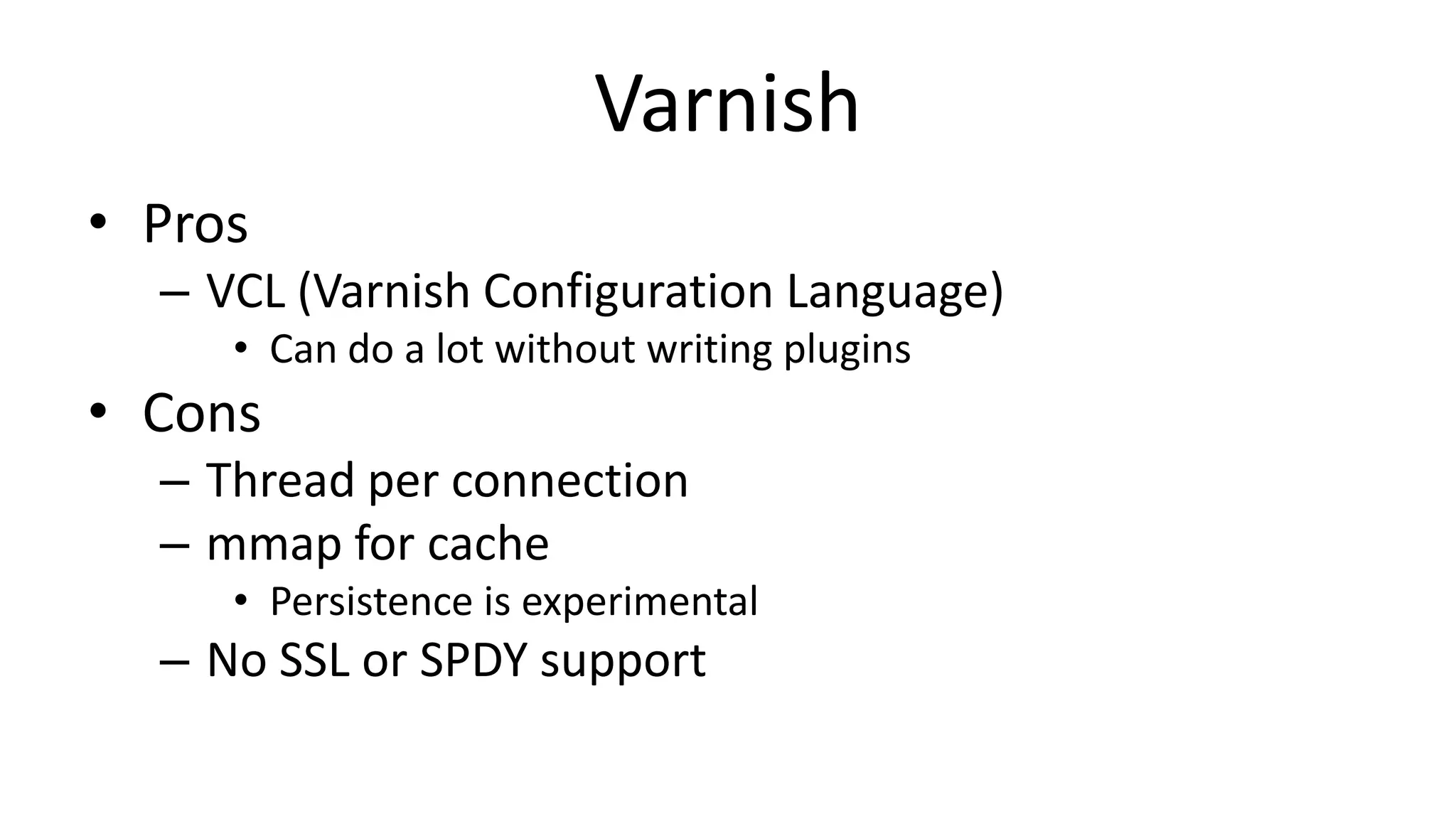 Varnish

• Pros
 – VCL (Varnish Configuration Language)
  • Can do a lot without writing plugins
• Cons
 – Thread per connection
 – mmap for cache
  • Persistence is experimental
 – No SSL or SPDY support